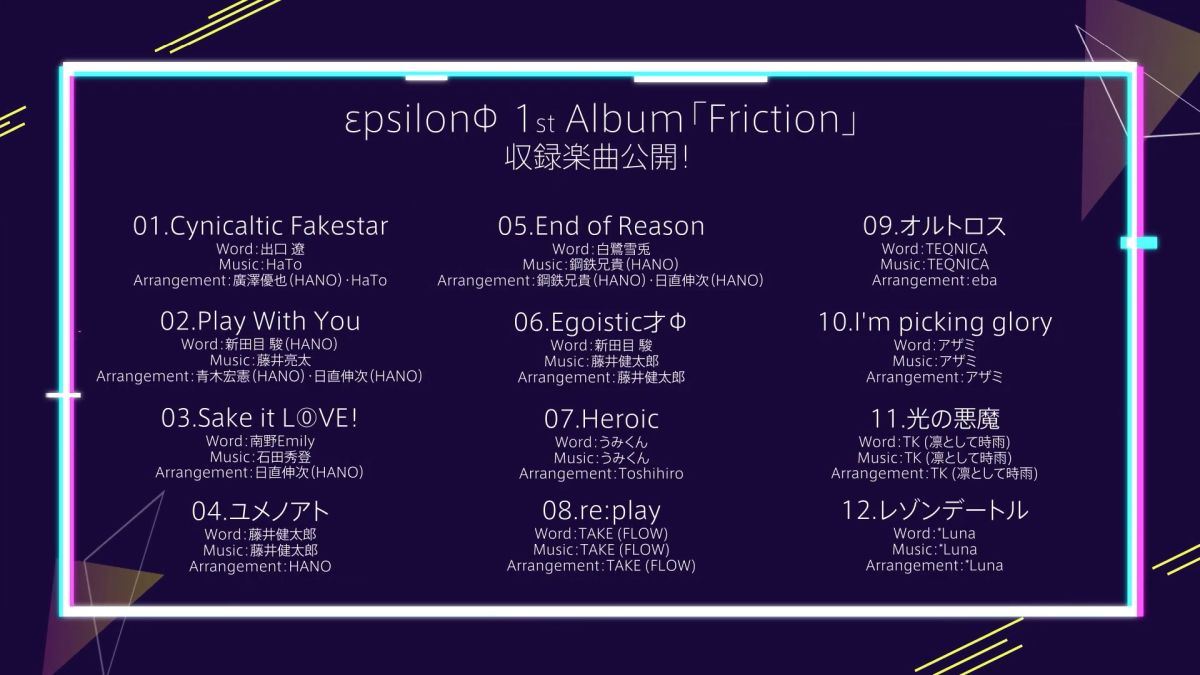 εpsilonΦ 1st Album「Friction」
収録楽曲公開！

01.Cynicaltic Fakestar
Word：出口 遼
Music：HaTo
Arrangement：廣澤優也(HANO)・HaTo

02.Play With You
Word：新田目 駿(HANO)
Music：藤井亮太
Arrangement：青木宏憲(HANO)・日直伸次(HANO)

03.Sake it L⓪VE!
Word：南野Emily
Music：石田秀登
Arrangement：日直伸次(HANO)

04.ユメノアト
Word：藤井健太郎
Music：藤井健太郎
Arrangement：HANO

05.End of Reason
Word：白鷺雪兎
Music：鋼鉄兄貴(HANO)
Arrangement：鋼鉄兄貴(HANO)・日直伸次(HANO)

06.Egoistic才Φ
Word：新田目 駿
Music：藤井健太郎
Arrangement：藤井健太郎

07.Heroic
Word：うみくん
Music：うみくん
Arrangement：Toshihiro

08.re:play
Word：TAKE (FLOW)
Music：TAKE (FLOW)
Arrangement：TAKE (FLOW)

09.オルトロス
Word：TEQNICA
Music：TEQNICA
Arrangement：eba

10.I'm picking glory
Word：アザミ
Music：アザミ
Arrangement：アザミ

11.光の悪魔
Word：TK (凛として時雨)
Music：TK (凛として時雨)
Arrangement：TK (凛として時雨)

12.レゾンデートル
Word：*Luna
Music：*Luna
Arrangement：*Luna